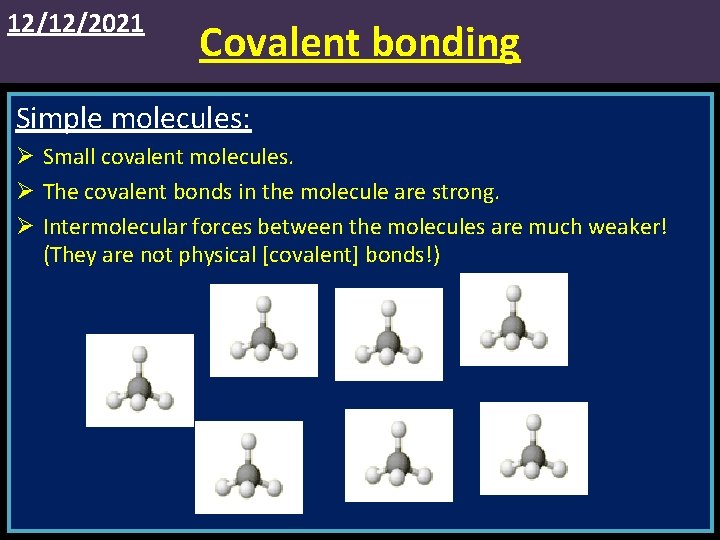 12/12/2021

Covalent bonding

Simple molecules:

➢ Small covalent molecules.

➢ The covalent bonds in the molecule are strong.

➢ Intermolecular forces between the molecules are much weaker! (They are not physical [covalent] bonds!)